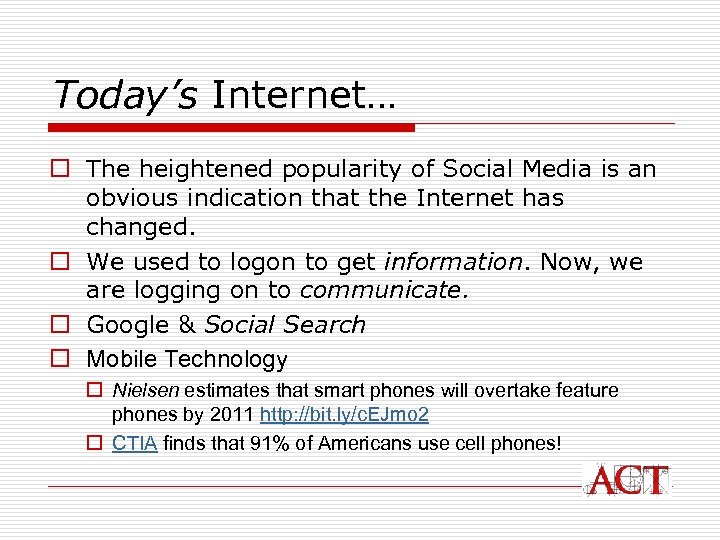 Today's Internet…

The heightened popularity of Social Media is an obvious indication that the Internet has changed.

We used to logon to get information. Now, we are logging on to communicate.

Google & Social Search

Mobile Technology

Nielsen estimates that smart phones will overtake feature phones by 2011 http://bit.ly/cEJmo2

CTIA finds that 91% of Americans use cell phones!

ACT